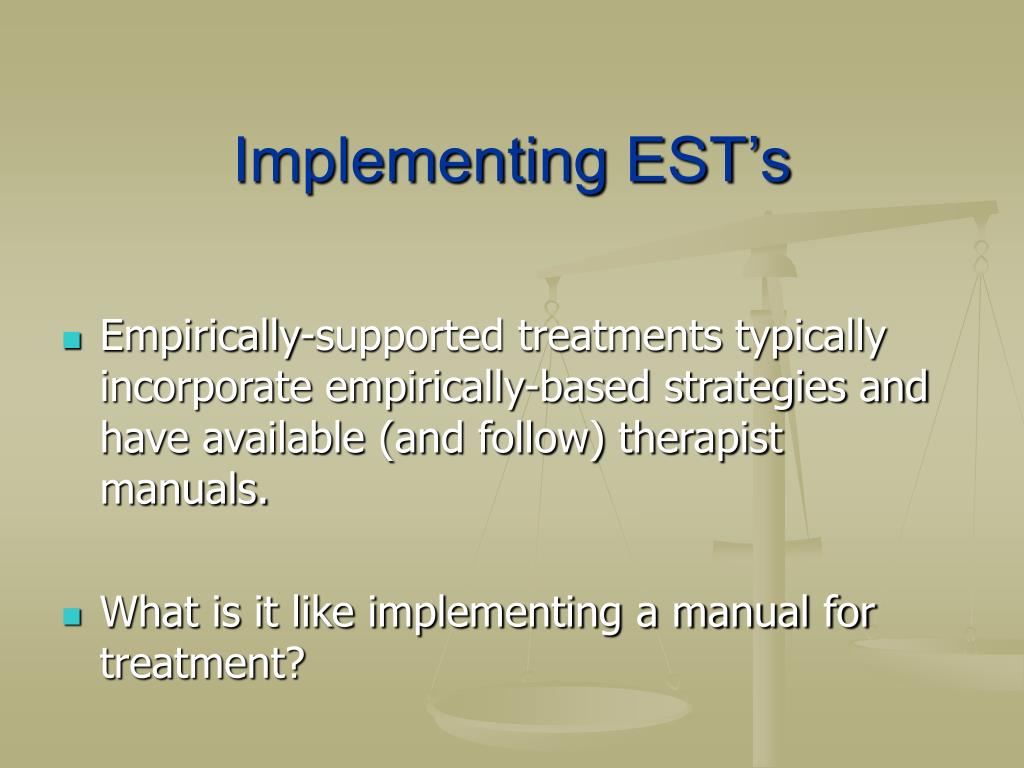 Implementing EST’s

Empirically-supported treatments typically incorporate empirically-based strategies and have available (and follow) therapist manuals.

What is it like implementing a manual for treatment?